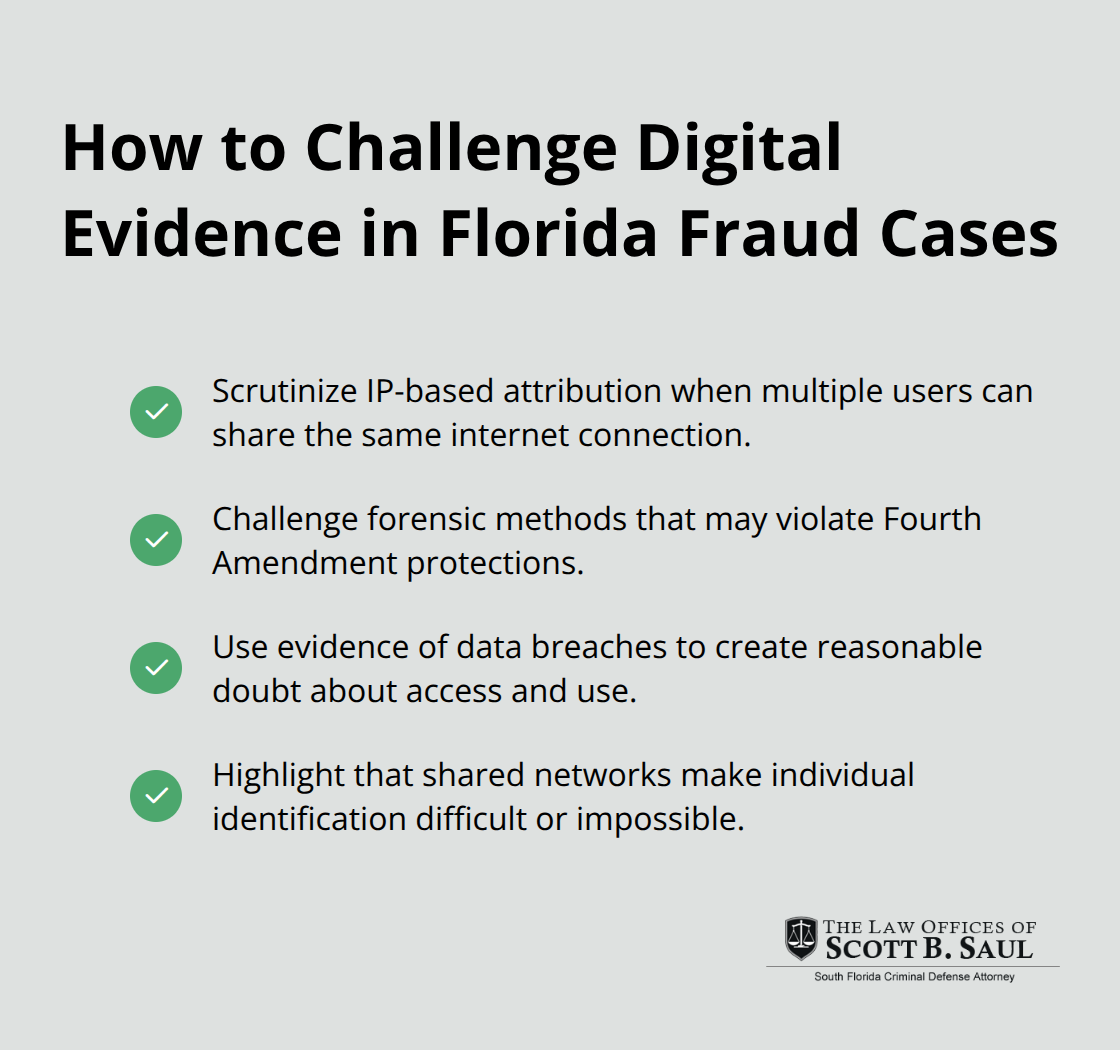 How to Challenge Digital Evidence in Florida Fraud Cases

Scrutinize IP-based attribution when multiple users can share the same internet connection.

Challenge forensic methods that may violate Fourth Amendment protections.

Use evidence of data breaches to create reasonable doubt about access and use.

Highlight that shared networks make individual identification difficult or impossible.

THE LAW OFFICES OF
SCOTT B. SAUL
South Florida Criminal Defense Attorney